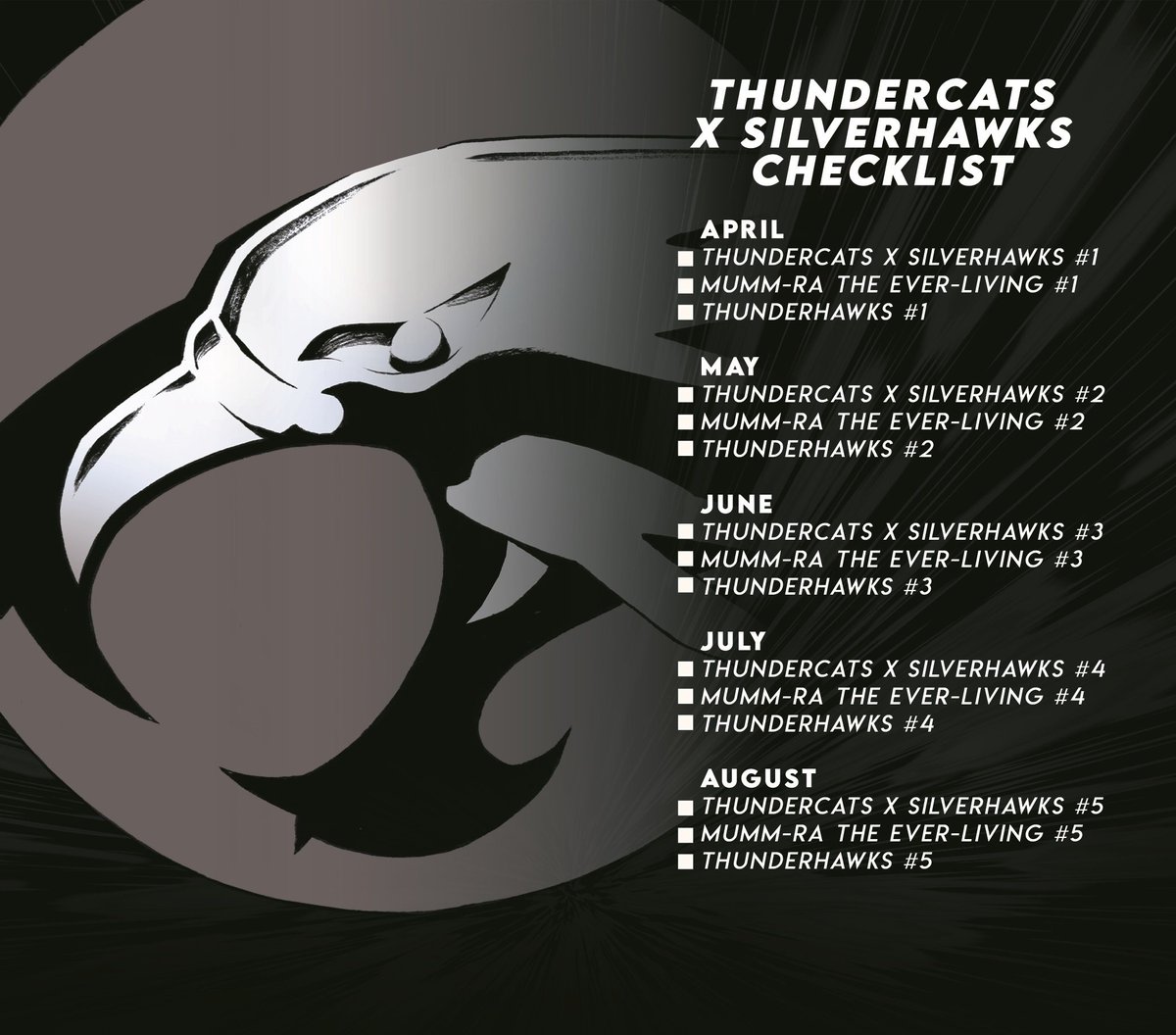 THUNDERCATS X SILVERHAWKS CHECKLIST

APRIL
■ THUNDERCATS X SILVERHAWKS #1
■ MUMM-RA THE EVER-LIVING #1
■ THUNDERHAWKS #1

MAY
■ THUNDERCATS X SILVERHAWKS #2
■ MUMM-RA THE EVER-LIVING #2
■ THUNDERHAWKS #2

JUNE
■ THUNDERCATS X SILVERHAWKS #3
■ MUMM-RA THE EVER-LIVING #3
■ THUNDERHAWKS #3

JULY
■ THUNDERCATS X SILVERHAWKS #4
■ MUMM-RA THE EVER-LIVING #4
■ THUNDERHAWKS #4

AUGUST
■ THUNDERCATS X SILVERHAWKS #5
■ MUMM-RA THE EVER-LIVING #5
■ THUNDERHAWKS #5